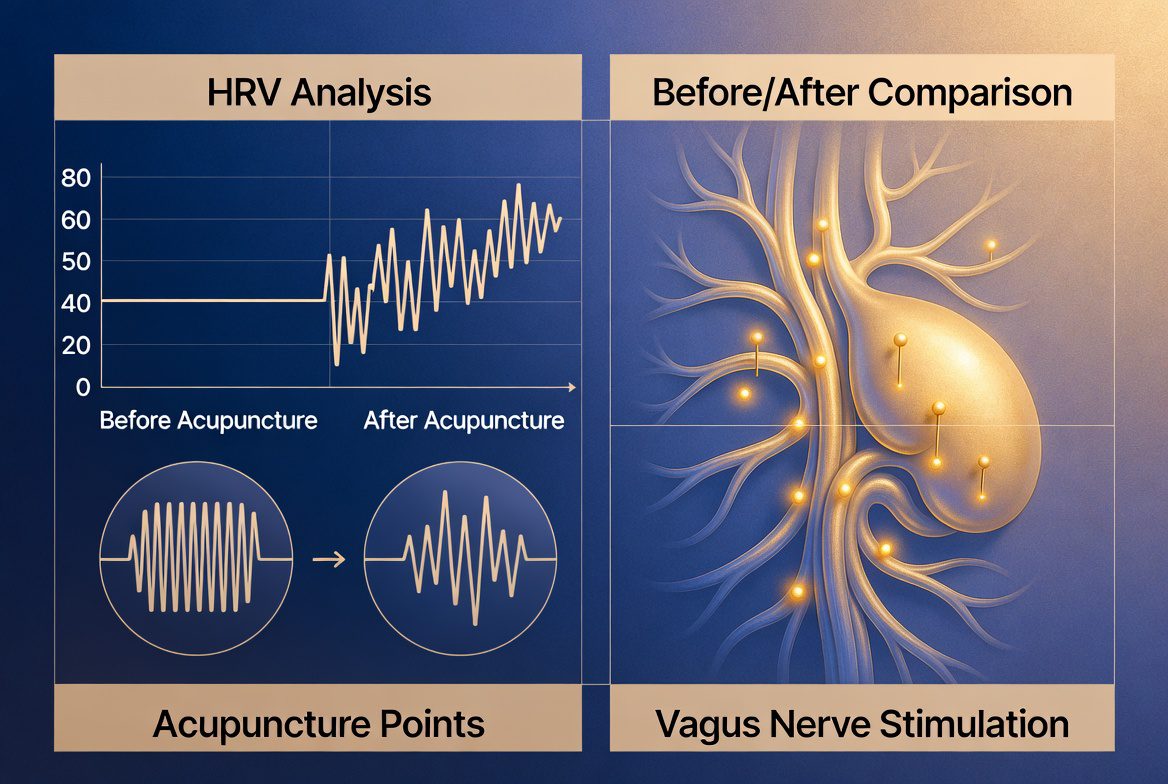 HRV Analysis

80
60
50
40
20
0

Before Acupuncture
After Acupuncture

Acupuncture Points

Before/After Comparison

Vagus Nerve Stimulation